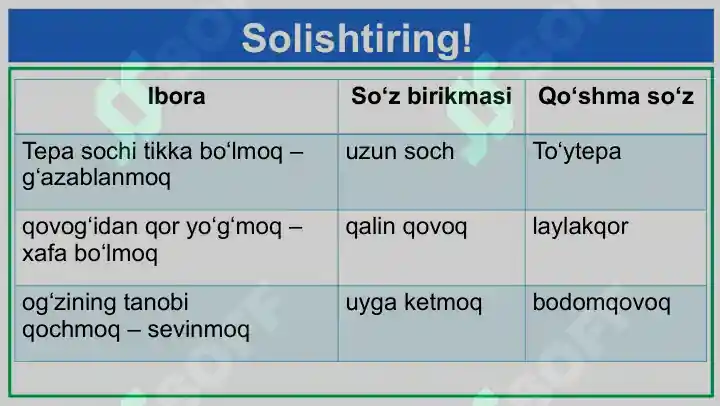 Solishtiring!

| Ibora | So‘z birikmasi | Qo‘shma so‘z |
|---|---|---|
| Tepa sochi tikka bo‘lmoq – g‘azablanmoq | uzun soch | To‘ytepa |
| qovog‘idan qor yo‘g‘moq – xafa bo‘lmoq | qalin qovoq | laylakqor |
| og‘zining tanobi qochmoq – sevinmoq | uyga ketmoq | bodomqovoq |